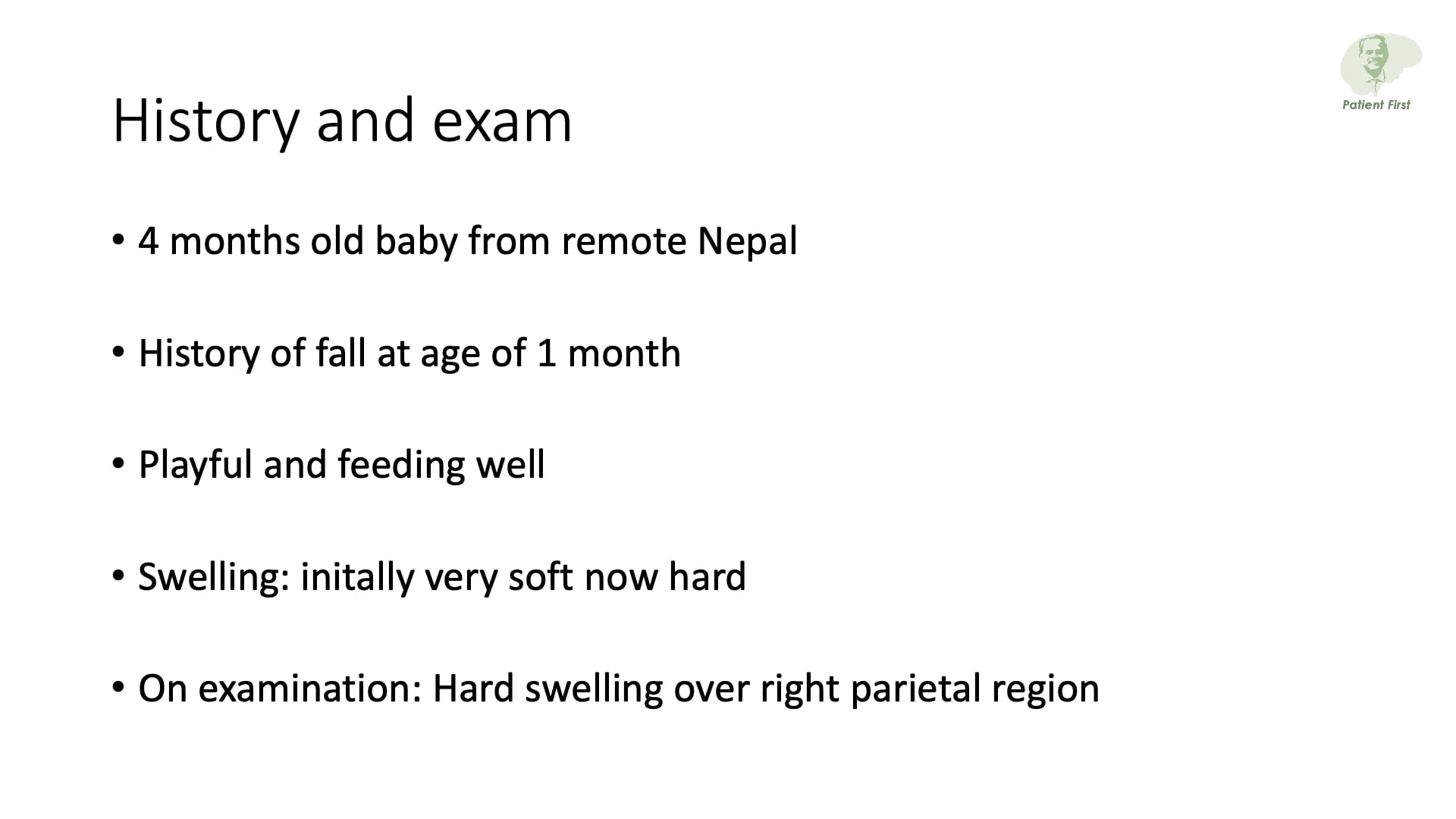 Patient First

History and exam

• 4 months old baby from remote Nepal

• History of fall at age of 1 month

• Playful and feeding well

• Swelling: initally very soft now hard

• On examination: Hard swelling over right parietal region